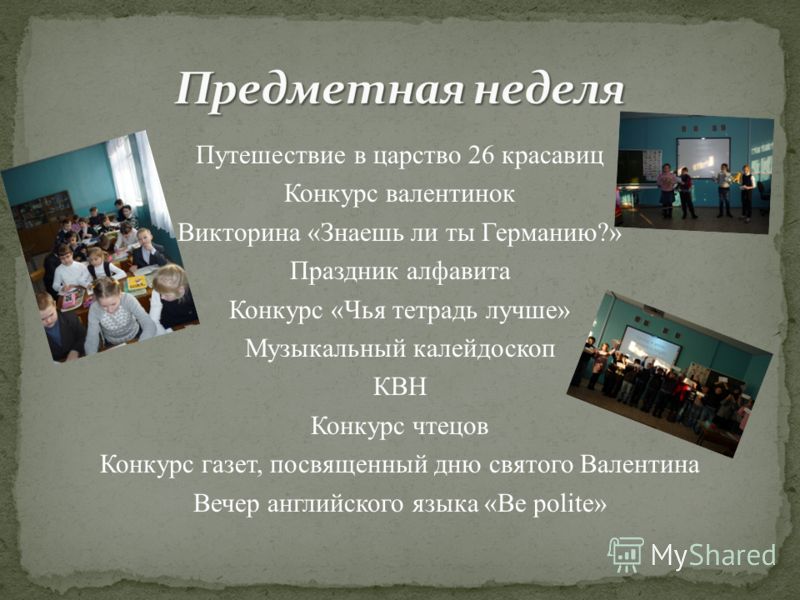 Предметная неделя

Путешествие в царство 26 красавиц

Конкурс валентинок

Викторина «Знаешь ли ты Германию?»

Праздник алфавита

Конкурс «Чья тетрадь лучше»

Музыкальный калейдоскоп

КВН

Конкурс чтецов

Конкурс газет, посвященный дню святого Валентина

Вечер английского языка «Be polite»

MyShared